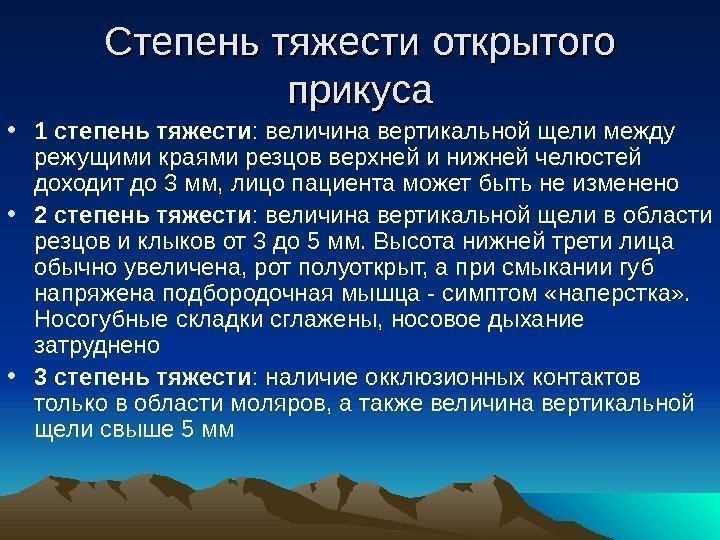 Степень тяжести открытого прикуса

• 1 степень тяжести: величина вертикальной щели между режущими краями резцов верхней и нижней челюстей доходит до 3 мм, лицо пациента может быть не изменено

• 2 степень тяжести: величина вертикальной щели в области резцов и клыков от 3 до 5 мм. Высота нижней трети лица обычно увеличена, рот полуоткрыт, а при смыкании губ напряжена подбородочная мышца - симптом «наперстка». Носогубные складки сглажены, носовое дыхание затруднено

• 3 степень тяжести: наличие окклюзионных контактов только в области моляров, а также величина вертикальной щели свыше 5 мм